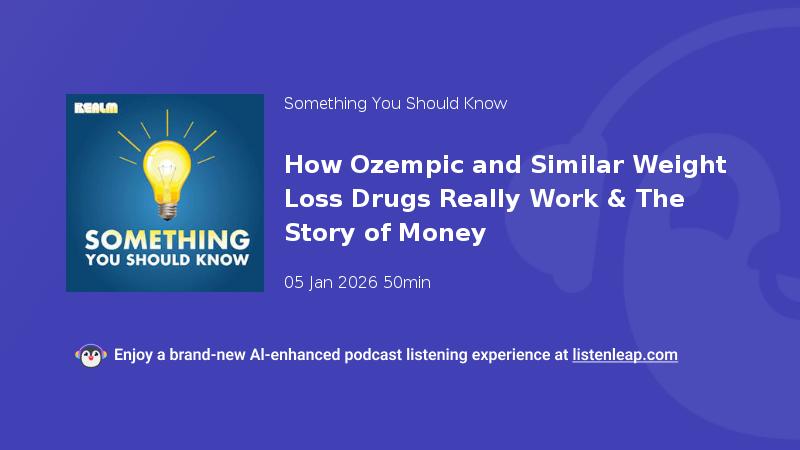 REALM

SOMETHING YOU SHOULD KNOW

Something You Should Know

How Ozempic and Similar Weight Loss Drugs Really Work & The Story of Money

05 Jan 2026 50min

Enjoy a brand-new AI-enhanced podcast listening experience at listenleap.com